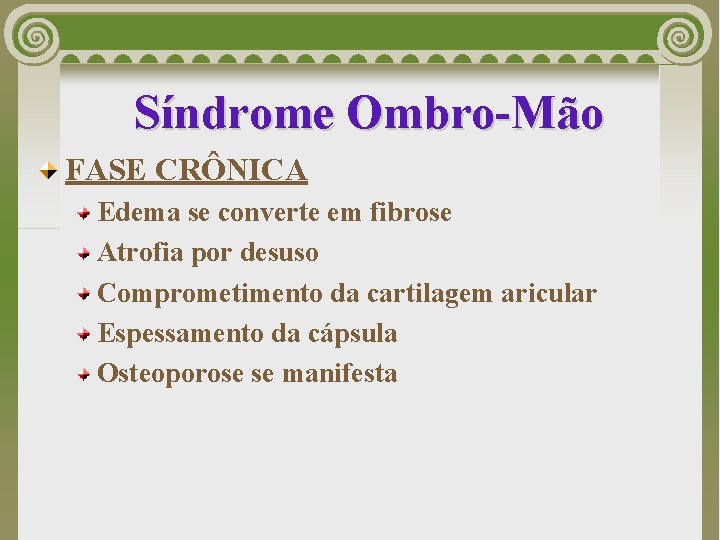 Síndrome Ombro-Mão

FASE CRÔNICA

Edema se converte em fibrose

Atrofia por desuso

Comprometimento da cartilagem aricular

Espessamento da cápsula

Osteoporose se manifesta